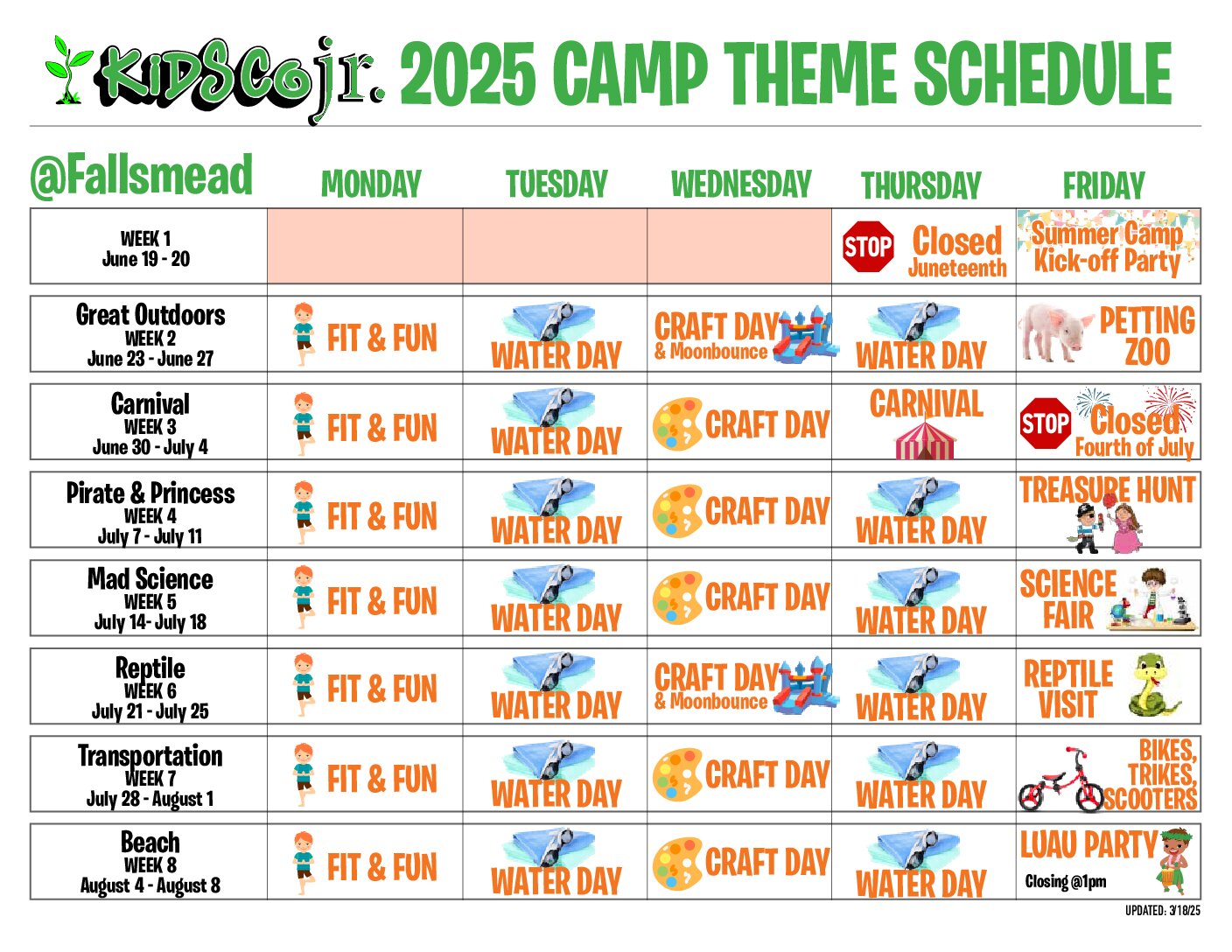 KiDSCo jr. 2025 CAMP THEME SCHEDULE

| @Fallsmead | MONDAY | TUESDAY | WEDNESDAY | THURSDAY | FRIDAY |
|---|---|---|---|---|---|
| WEEK 1 June 19 - 20 | | | | STOP Closed Juneteenth | Summer Camp Kick-off Party |
| Great Outdoors WEEK 2 June 23 - June 27 | FIT & FUN | WATER DAY | CRAFT DAY & Moonbounce | WATER DAY | PETTING ZOO |
| Carnival WEEK 3 June 30 - July 4 | FIT & FUN | WATER DAY | CRAFT DAY | CARNIVAL | STOP Closed Fourth of July |
| Pirate & Princess WEEK 4 July 7 - July 11 | FIT & FUN | WATER DAY | CRAFT DAY | WATER DAY | TREASURE HUNT |
| Mad Science WEEK 5 July 14- July 18 | FIT & FUN | WATER DAY | CRAFT DAY | WATER DAY | SCIENCE FAIR |
| Reptile WEEK 6 July 21 - July 25 | FIT & FUN | WATER DAY | CRAFT DAY & Moonbounce | WATER DAY | REPTILE VISIT |
| Transportation WEEK 7 July 28 - August 1 | FIT & FUN | WATER DAY | CRAFT DAY | WATER DAY | BIKES, TRIKES, SCOOTERS |
| Beach WEEK 8 August 4 - August 8 | FIT & FUN | WATER DAY | CRAFT DAY | WATER DAY | LUAU PARTY Closing @1pm |

UPDATED: 3/18/25